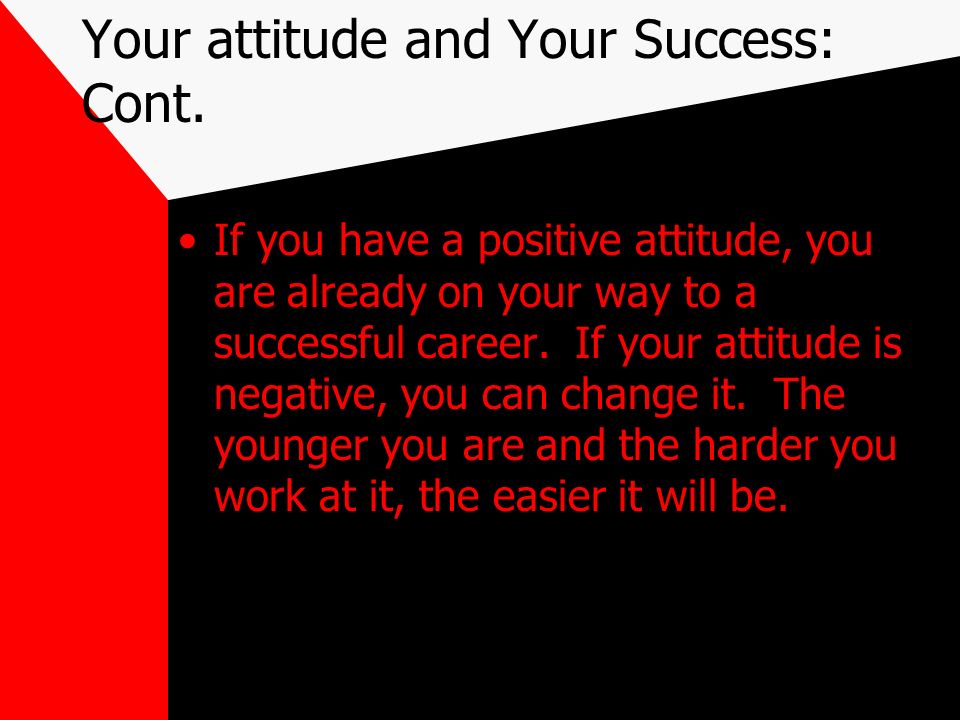 Your attitude and Your Success: Cont.

• If you have a positive attitude, you are already on your way to a successful career.  If your attitude is negative, you can change it.  The younger you are and the harder you work at it, the easier it will be.